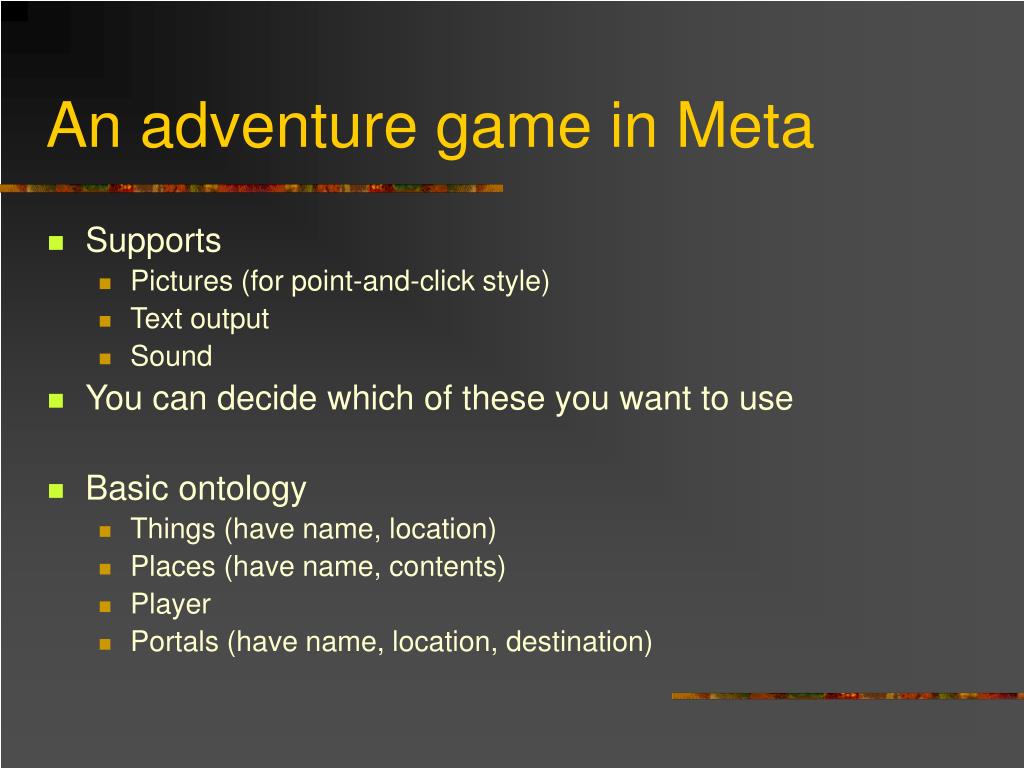 An adventure game in Meta

- Supports
  - Pictures (for point-and-click style)
  - Text output
  - Sound
- You can decide which of these you want to use

- Basic ontology
  - Things (have name, location)
  - Places (have name, contents)
  - Player
  - Portals (have name, location, destination)